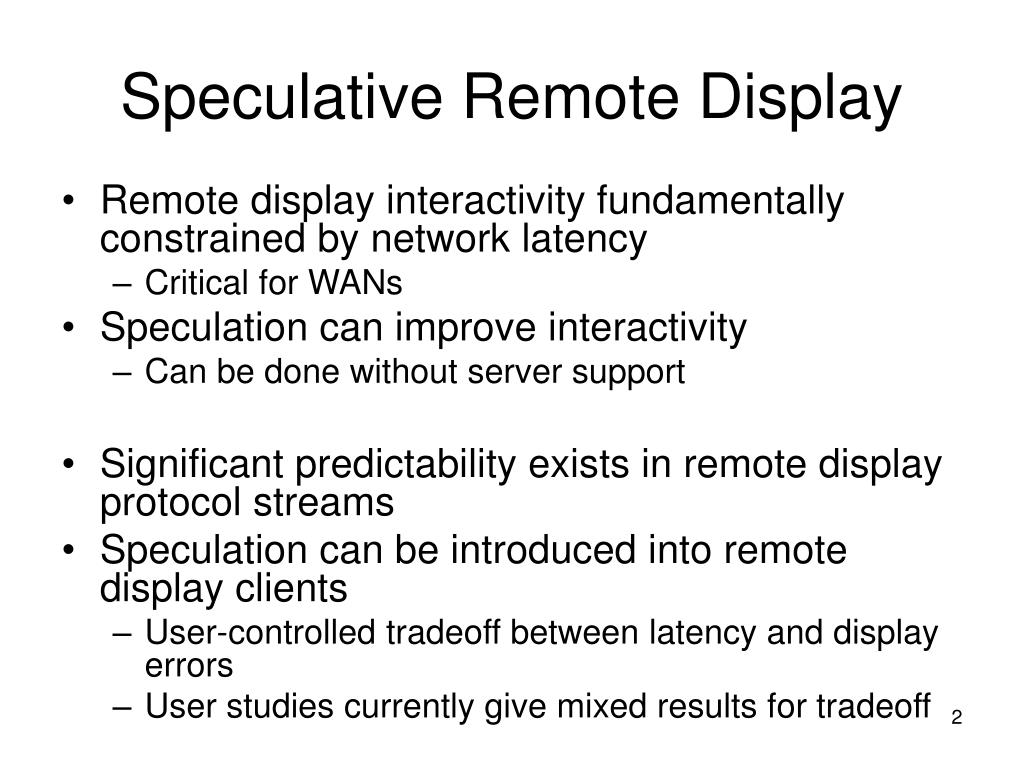 Speculative Remote Display

• Remote display interactivity fundamentally constrained by network latency
 – Critical for WANs
• Speculation can improve interactivity
 – Can be done without server support

• Significant predictability exists in remote display protocol streams
• Speculation can be introduced into remote display clients
 – User-controlled tradeoff between latency and display errors
 – User studies currently give mixed results for tradeoff

2